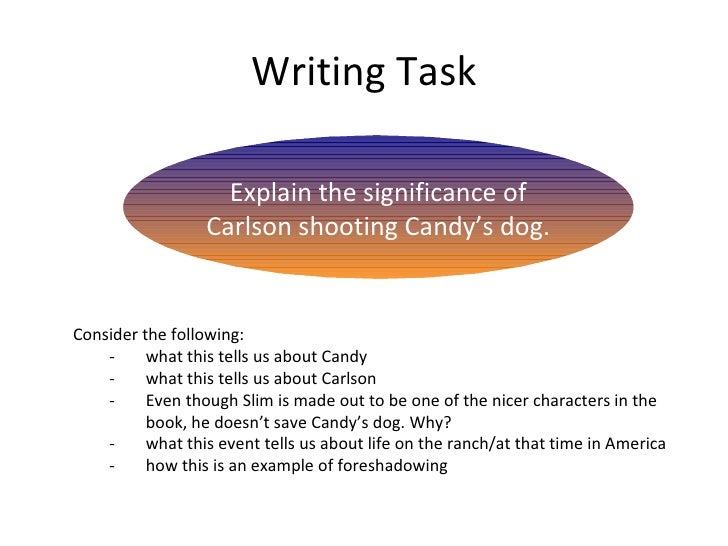 Writing Task

Explain the significance of Carlson shooting Candy’s dog.

Consider the following:
- what this tells us about Candy
- what this tells us about Carlson
- Even though Slim is made out to be one of the nicer characters in the book, he doesn’t save Candy’s dog. Why?
- what this event tells us about life on the ranch/at that time in America
- how this is an example of foreshadowing